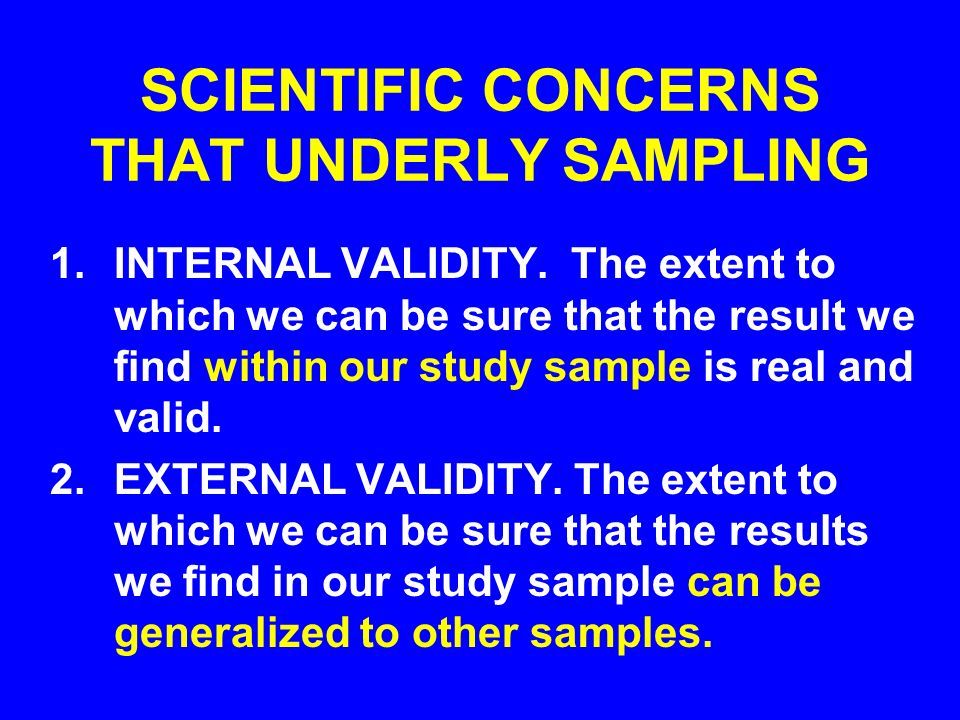 SCIENTIFIC CONCERNS THAT UNDERLY SAMPLING

1. INTERNAL VALIDITY. The extent to which we can be sure that the result we find within our study sample is real and valid.

2. EXTERNAL VALIDITY. The extent to which we can be sure that the results we find in our study sample can be generalized to other samples.